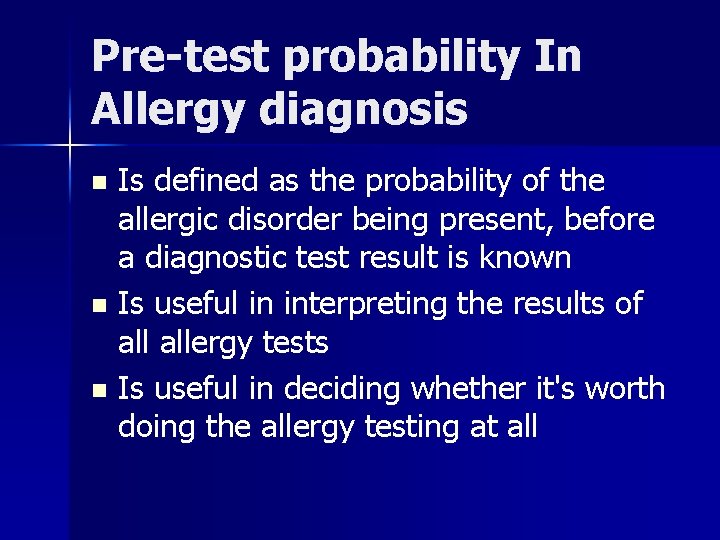 Pre-test probability In Allergy diagnosis

- Is defined as the probability of the allergic disorder being present, before a diagnostic test result is known
- Is useful in interpreting the results of all allergy tests
- Is useful in deciding whether it's worth doing the allergy testing at all